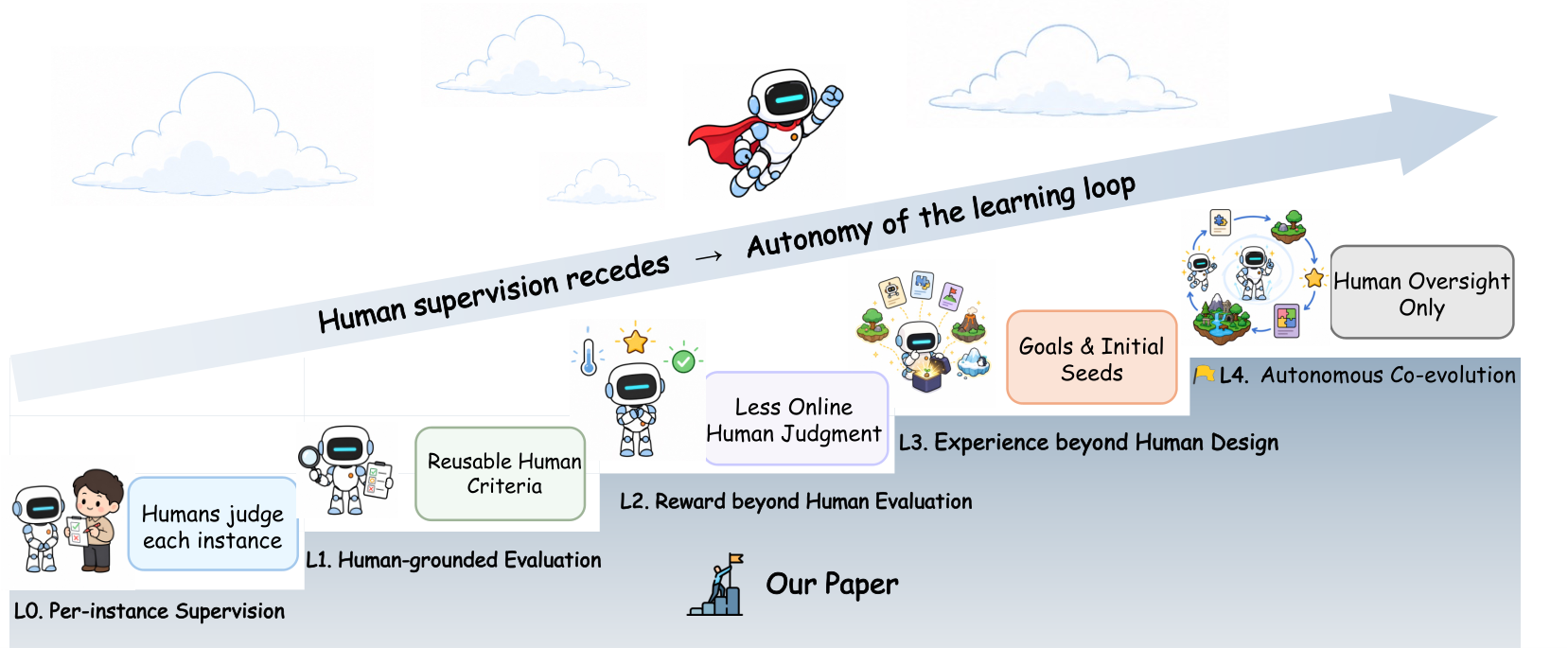 Human supervision recedes → Autonomy of the learning loop

Humans judge each instance

L0. Per-instance Supervision

Reusable Human Criteria

L1. Human-grounded Evaluation

Less Online Human Judgment

L2. Reward beyond Human Evaluation

Goals & Initial Seeds

L3. Experience beyond Human Design

Human Oversight Only

L4. Autonomous Co-evolution

Our Paper